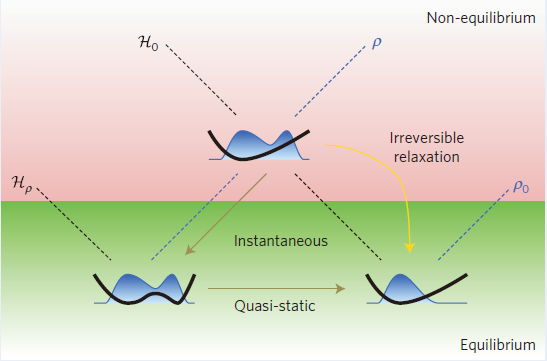 Non-equilibrium

$\mathcal{H}_0$

$\rho$

Irreversible relaxation

$\mathcal{H}_\rho$

$\rho_0$

Instantaneous

Quasi-static

Equilibrium